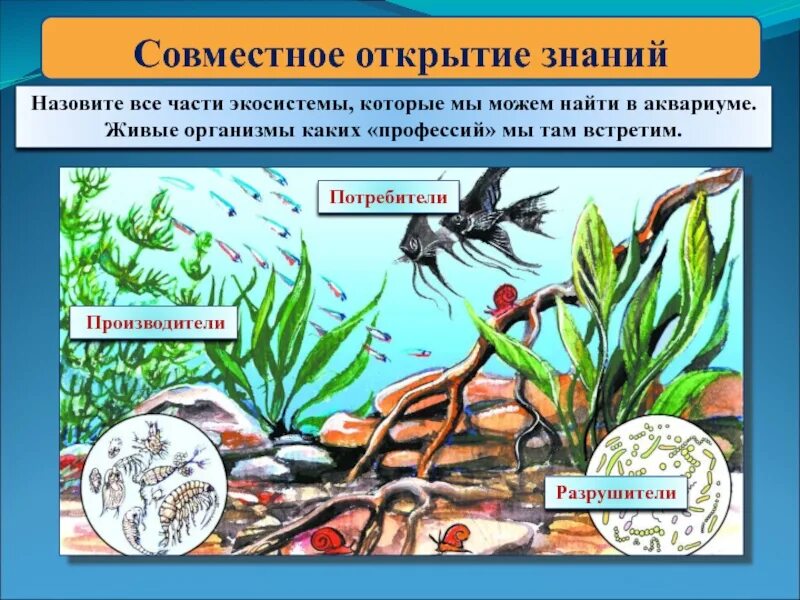 Совместное открытие знаний

Назовите все части экосистемы, которые мы можем найти в аквариуме. Живые организмы каких «профессий» мы там встретим.

Потребители

Производители

Разрушители